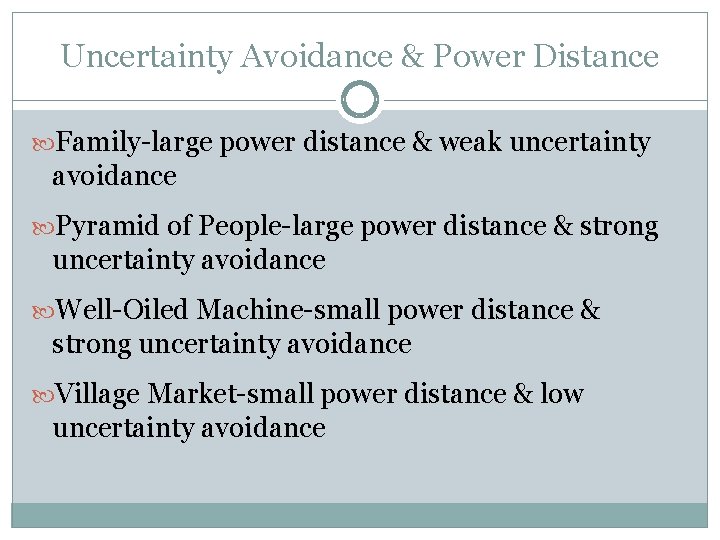 Uncertainty Avoidance & Power Distance

Family-large power distance & weak uncertainty avoidance

Pyramid of People-large power distance & strong uncertainty avoidance

Well-Oiled Machine-small power distance & strong uncertainty avoidance

Village Market-small power distance & low uncertainty avoidance